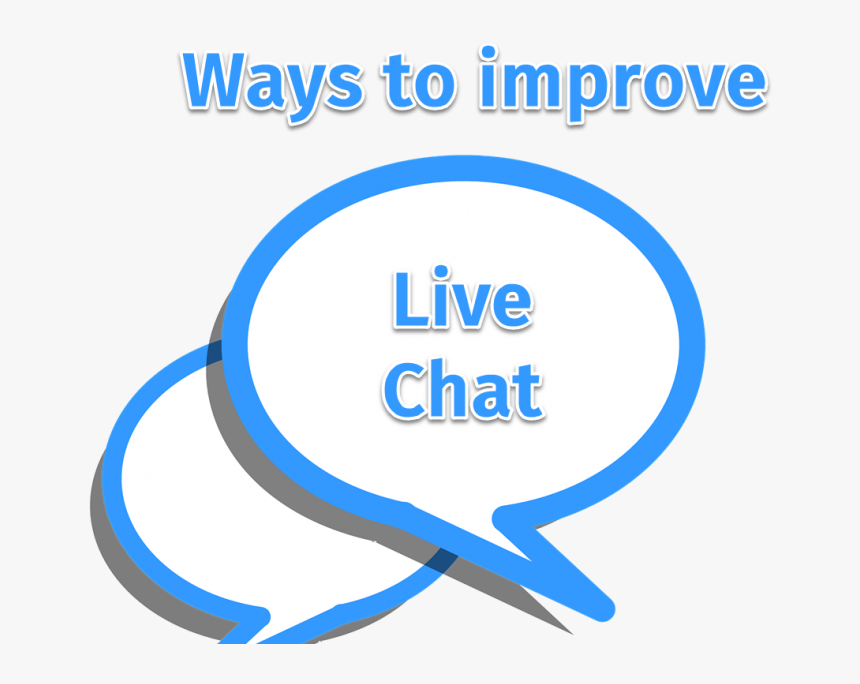 Ways to improve

Live
Chat